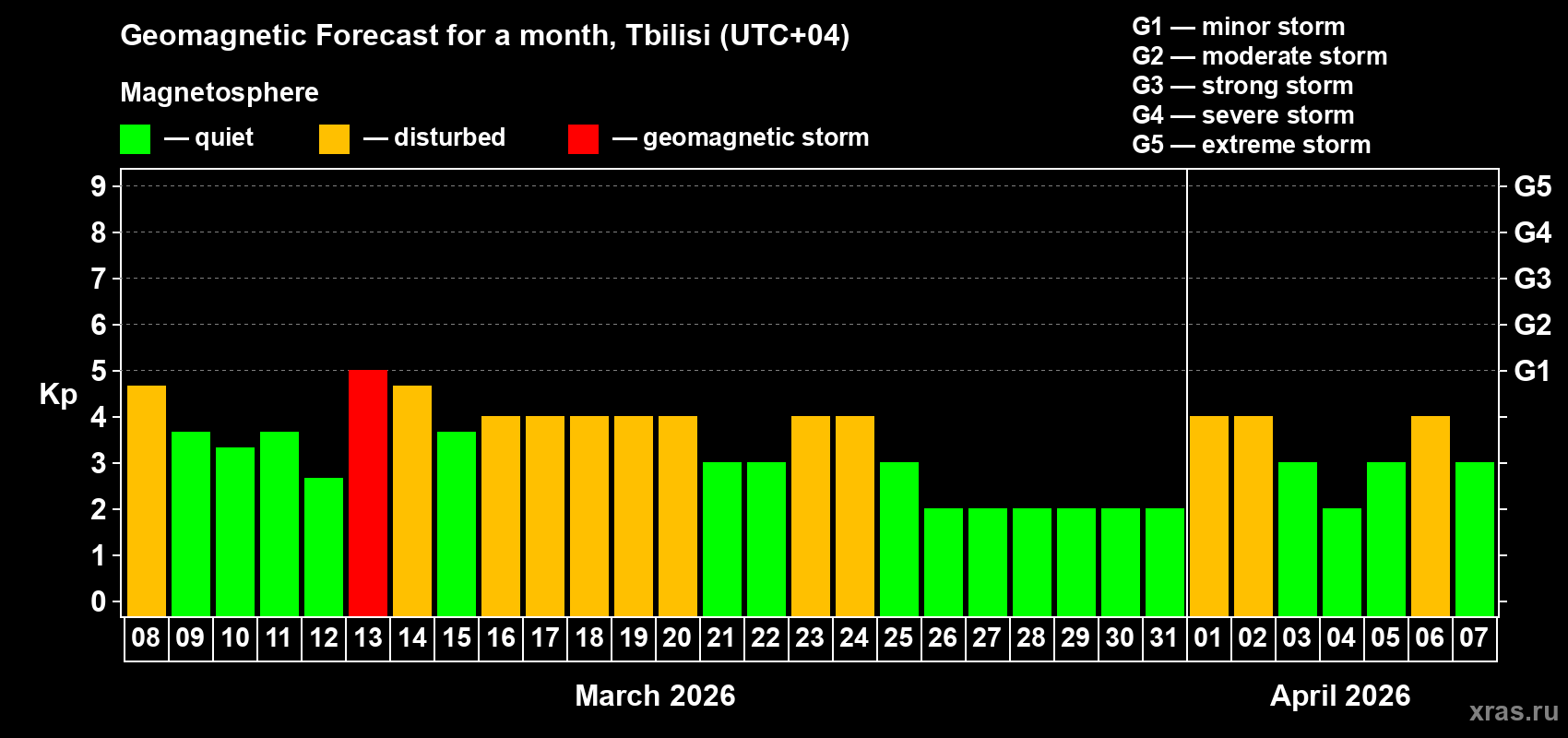 Geomagnetic Forecast for a month, Tbilisi (UTC+04)

Magnetosphere

— quiet — disturbed — geomagnetic storm

G1 — minor storm
G2 — moderate storm
G3 — strong storm
G4 — severe storm
G5 — extreme storm

Kp

9
8
7
6
5
4
3
2
1
0

G5
G4
G3
G2
G1

08 09 10 11 12 13 14 15 16 17 18 19 20 21 22 23 24 25 26 27 28 29 30 31 01 02 03 04 05 06 07

March 2026

April 2026

xras.ru